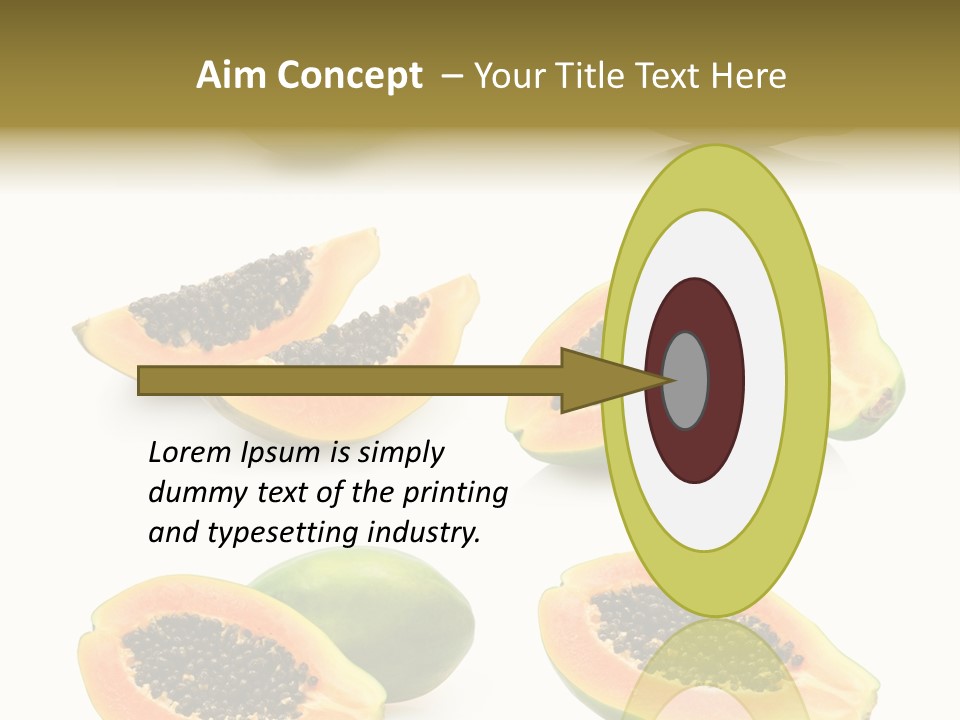 Aim Concept – Your Title Text Here

Lorem Ipsum is simply dummy text of the printing and typesetting industry.